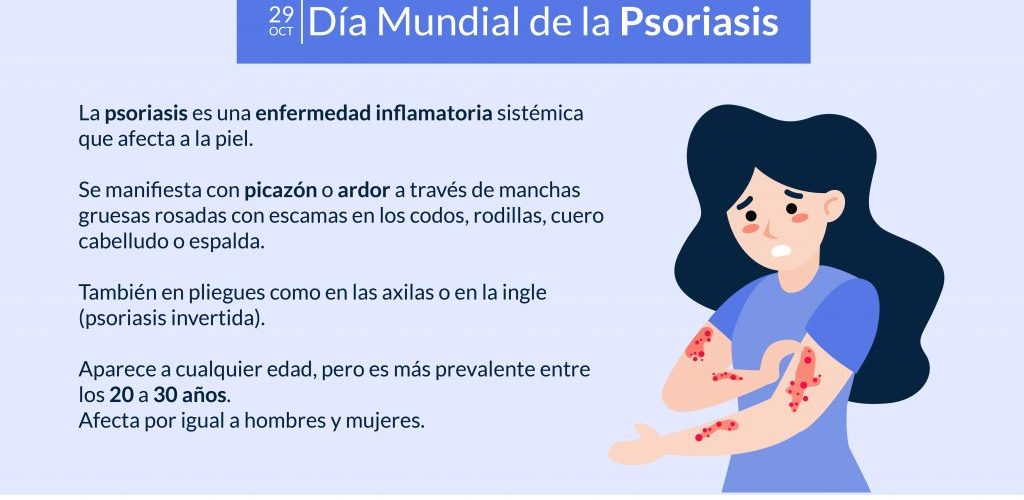 29 OCT Día Mundial de la Psoriasis

La psoriasis es una enfermedad inflamatoria sistémica que afecta a la piel.

Se manifiesta con picazón o ardor a través de manchas gruesas rosadas con escamas en los codos, rodillas, cuero cabelludo o espalda.

También en pliegues como en las axilas o en la ingle (psoriasis invertida).

Aparece a cualquier edad, pero es más prevalente entre los 20 a 30 años.
Afecta por igual a hombres y mujeres.